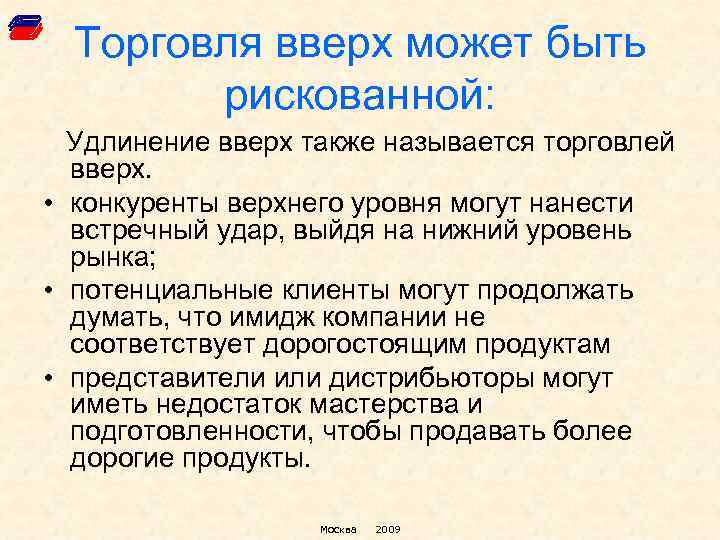 Торговля вверх может быть рискованной:

Удлинение вверх также называется торговлей вверх.

• конкуренты верхнего уровня могут нанести встречный удар, выйдя на нижний уровень рынка;
• потенциальные клиенты могут продолжать думать, что имидж компании не соответствует дорогостоящим продуктам
• представители или дистрибьюторы могут иметь недостаток мастерства и подготовленности, чтобы продавать более дорогие продукты.

Москва 2009